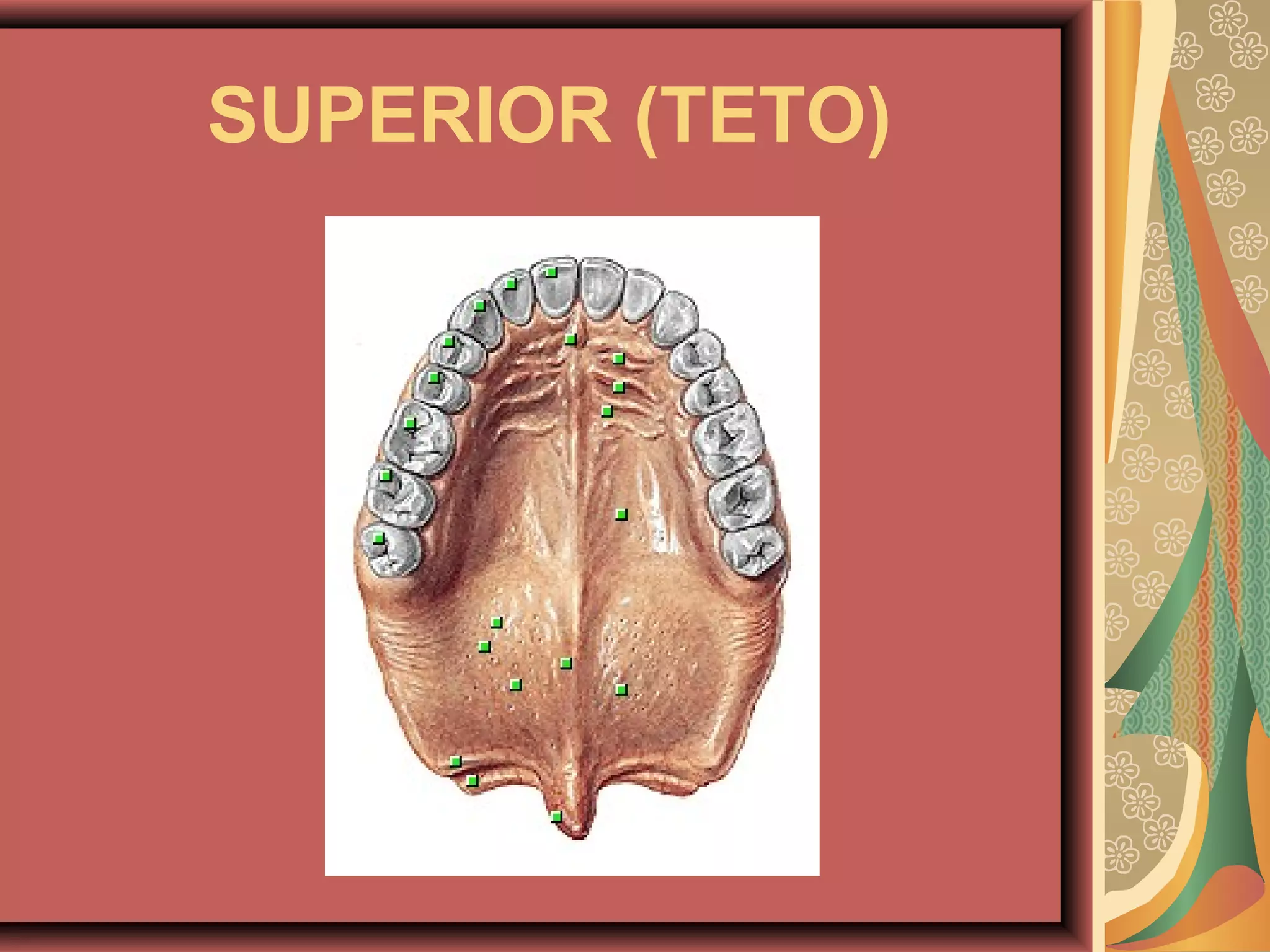 SUPERIOR (TETO)